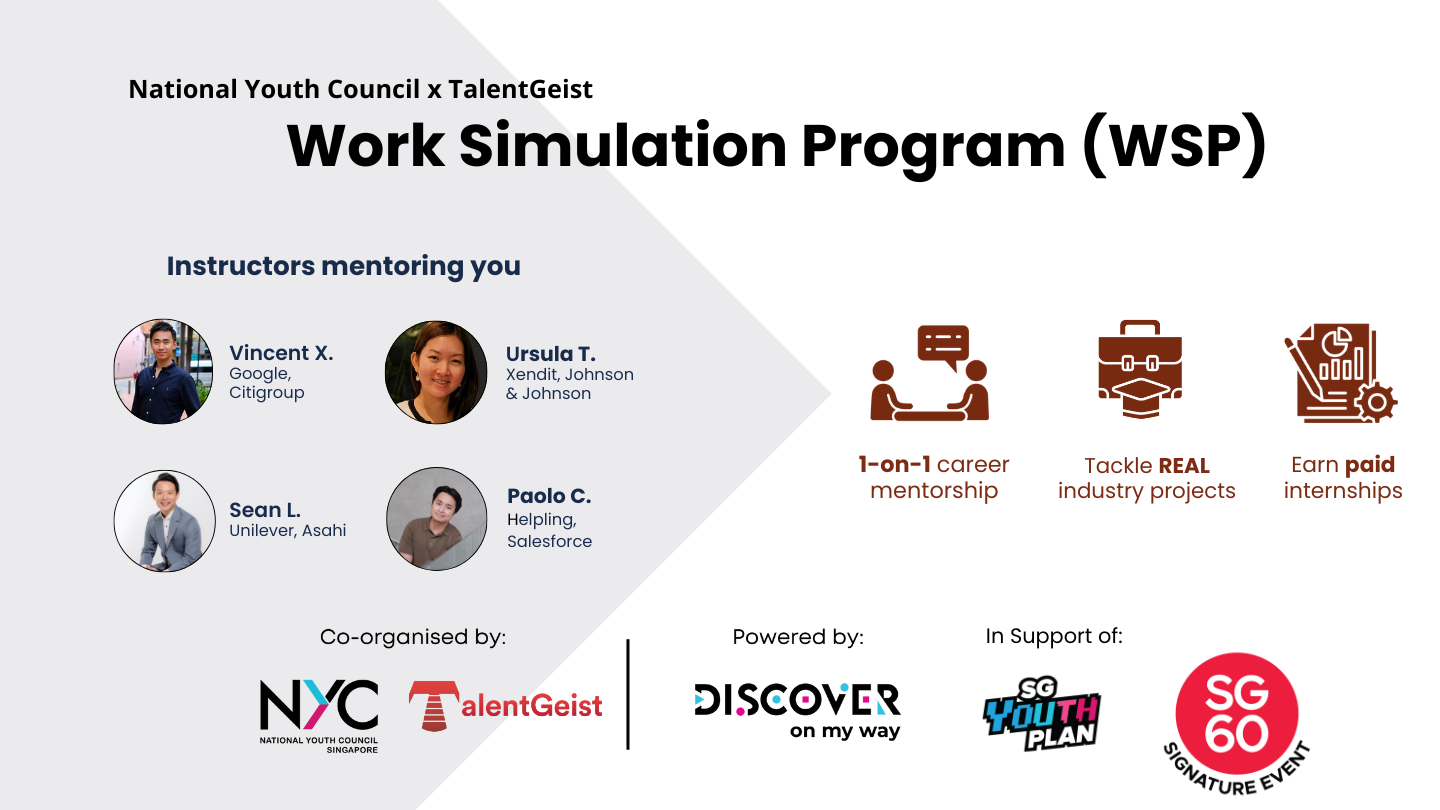 National Youth Council x TalentGeist

Work Simulation Program (WSP)

Instructors mentoring you

Vincent X.
Google, Citigroup

Ursula T.
Xendit, Johnson & Johnson

Sean L.
Unilever, Asahi

Paolo C.
Helpling, Salesforce

1-on-1 career mentorship

Tackle REAL industry projects

Earn paid internships

Co-organised by:

NYC
NATIONAL YOUTH COUNCIL SINGAPORE

TalentGeist

Powered by:

DISCOVER on my way

In Support of:

SG YOUTH PLAN

SG 60
SIGNATURE EVENT